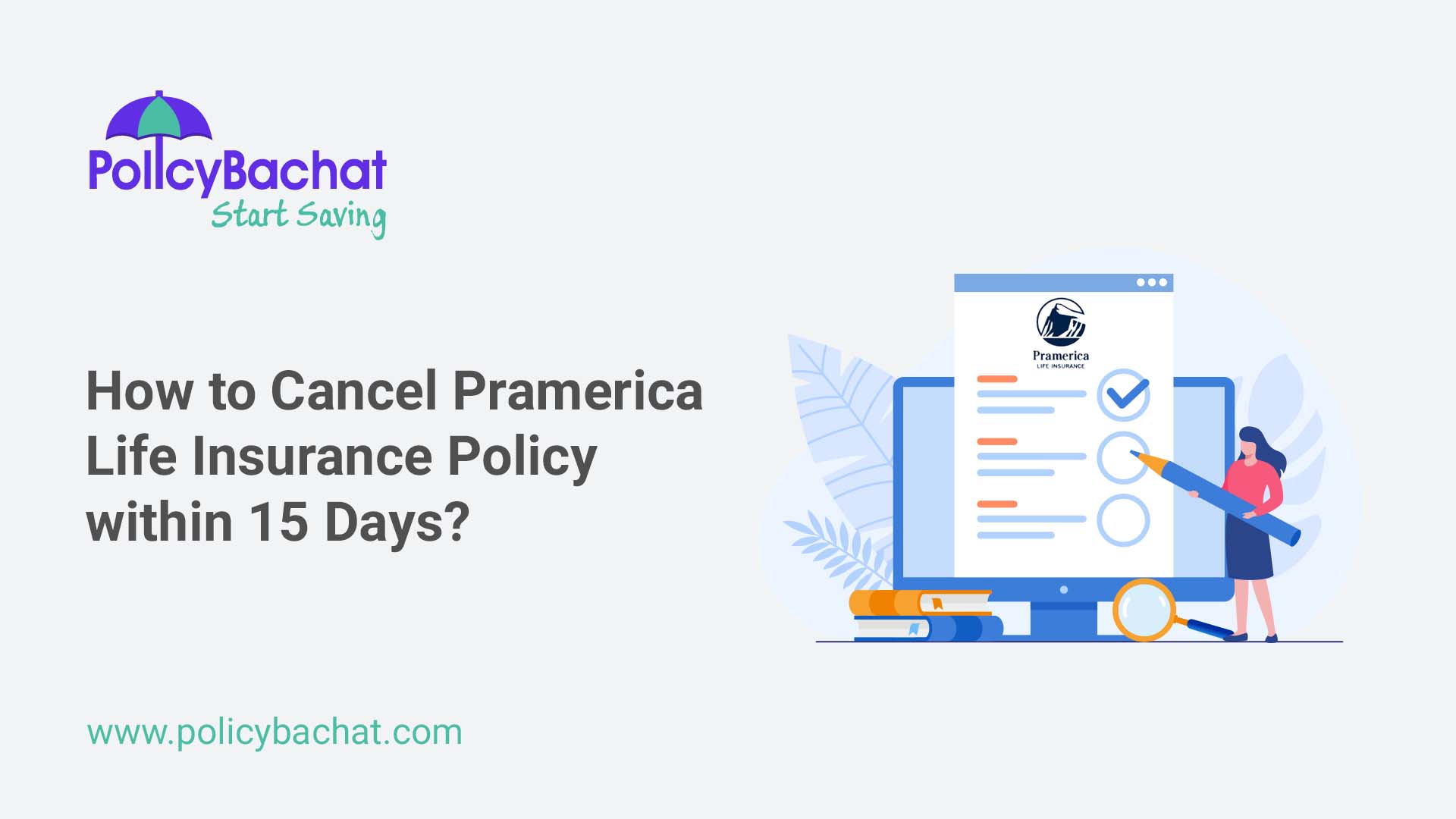 PolicyBachat
Start Saving

How to Cancel Pramerica Life Insurance Policy within 15 Days?

Pramerica
LIFE INSURANCE

www.policybachat.com